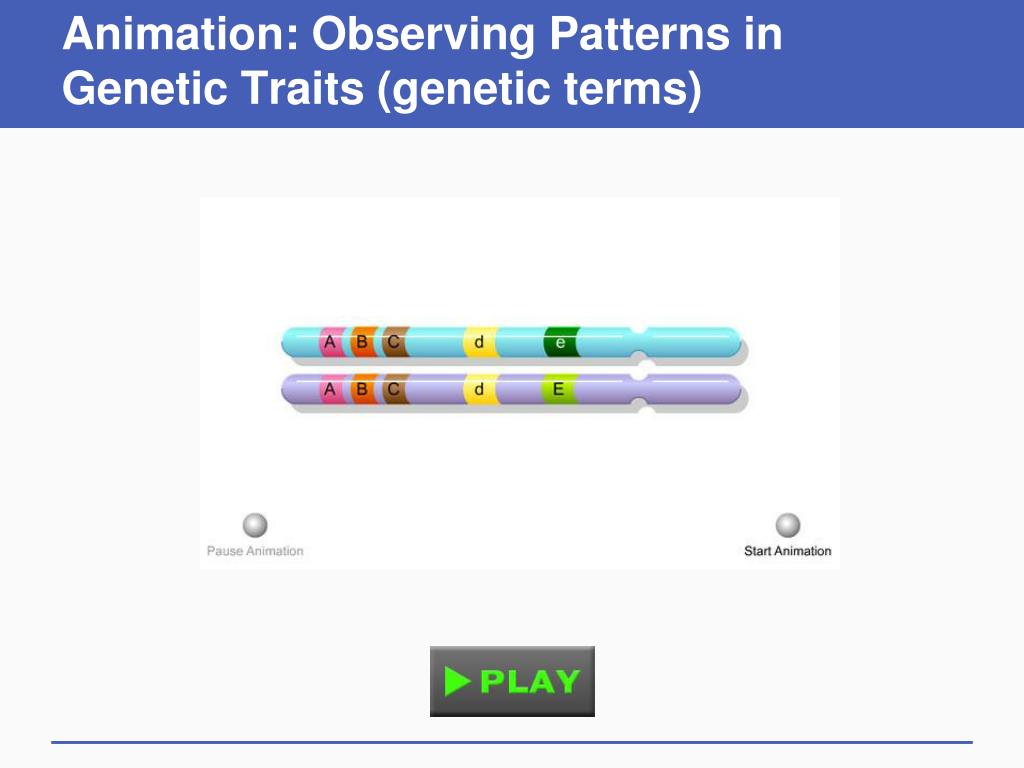 Animation: Observing Patterns in Genetic Traits (genetic terms)

A B C d e

A B C d E

Pause Animation

Start Animation

PLAY